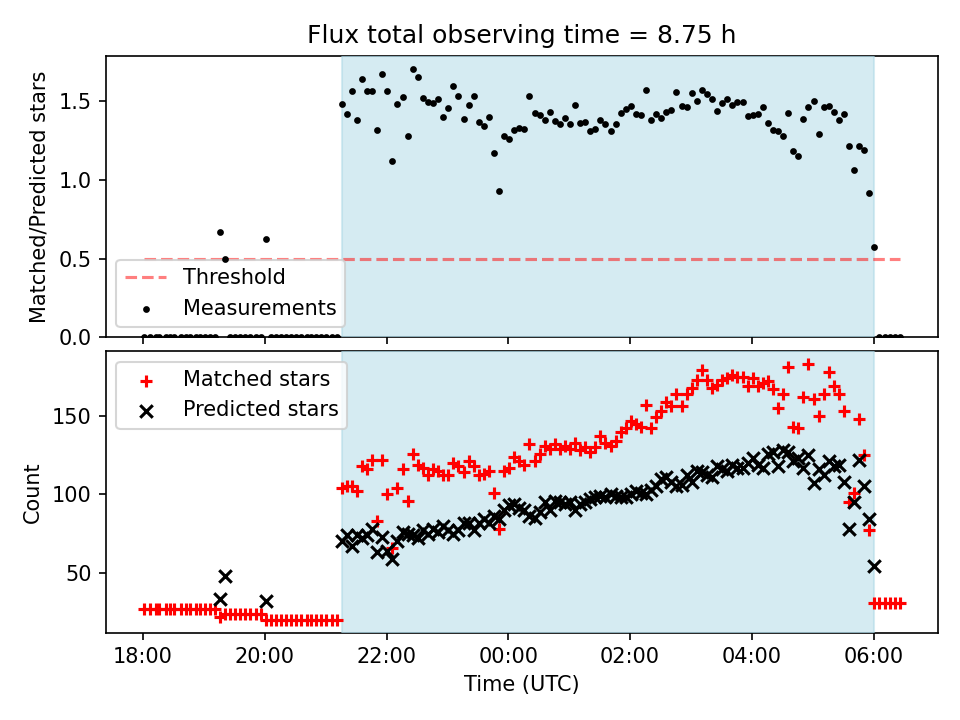 Flux total observing time = 8.75 h

Matched/Predicted stars

1.5
1.0
0.5
0.0

Threshold
Measurements

Matched stars
Predicted stars

Count

150
100
50

18:00
20:00
22:00
00:00
02:00
04:00
06:00

Time (UTC)